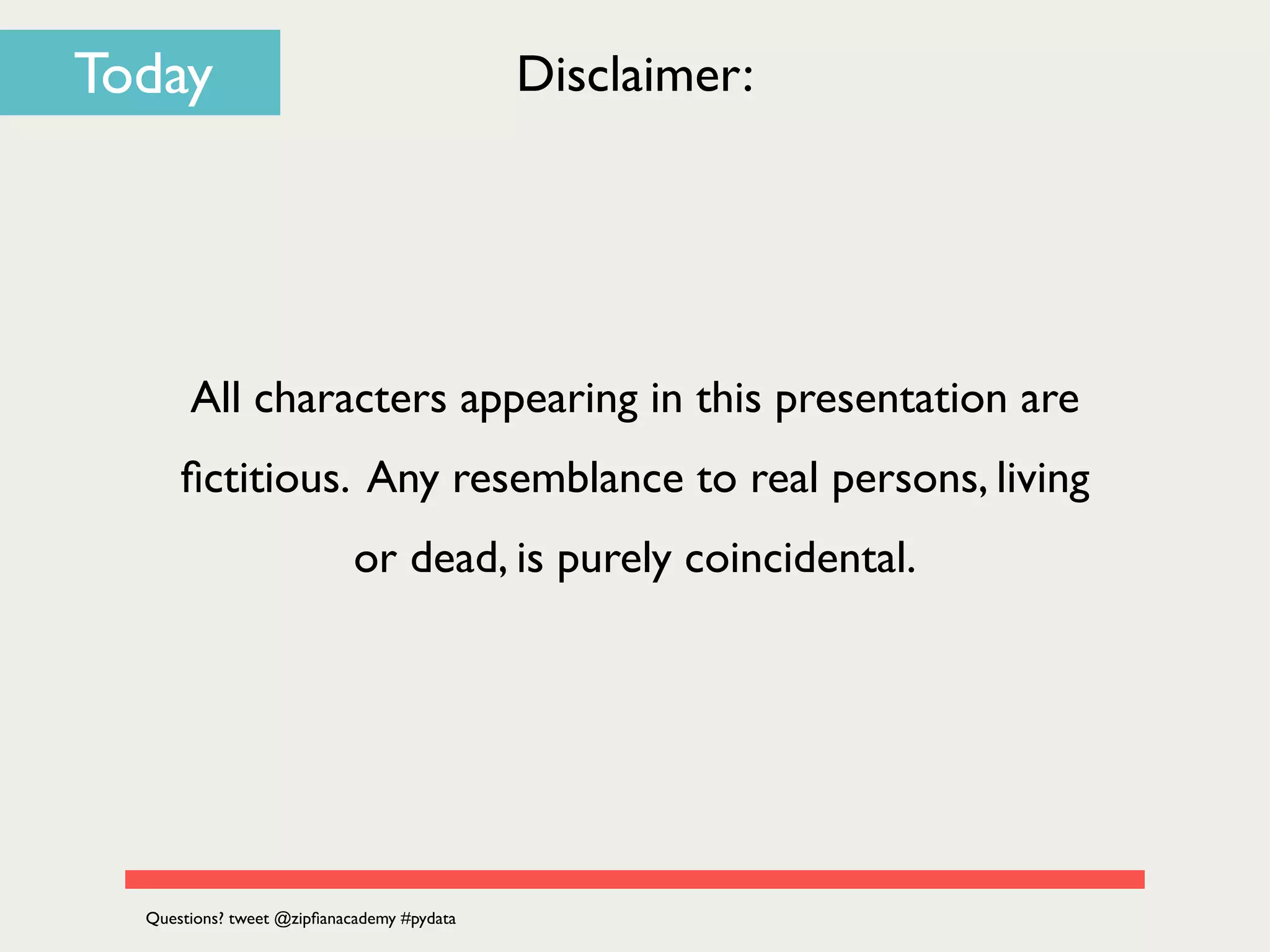 Today

Disclaimer:

All characters appearing in this presentation are fictitious. Any resemblance to real persons, living or dead, is purely coincidental.

Questions? tweet @zipfianacademy #pydata